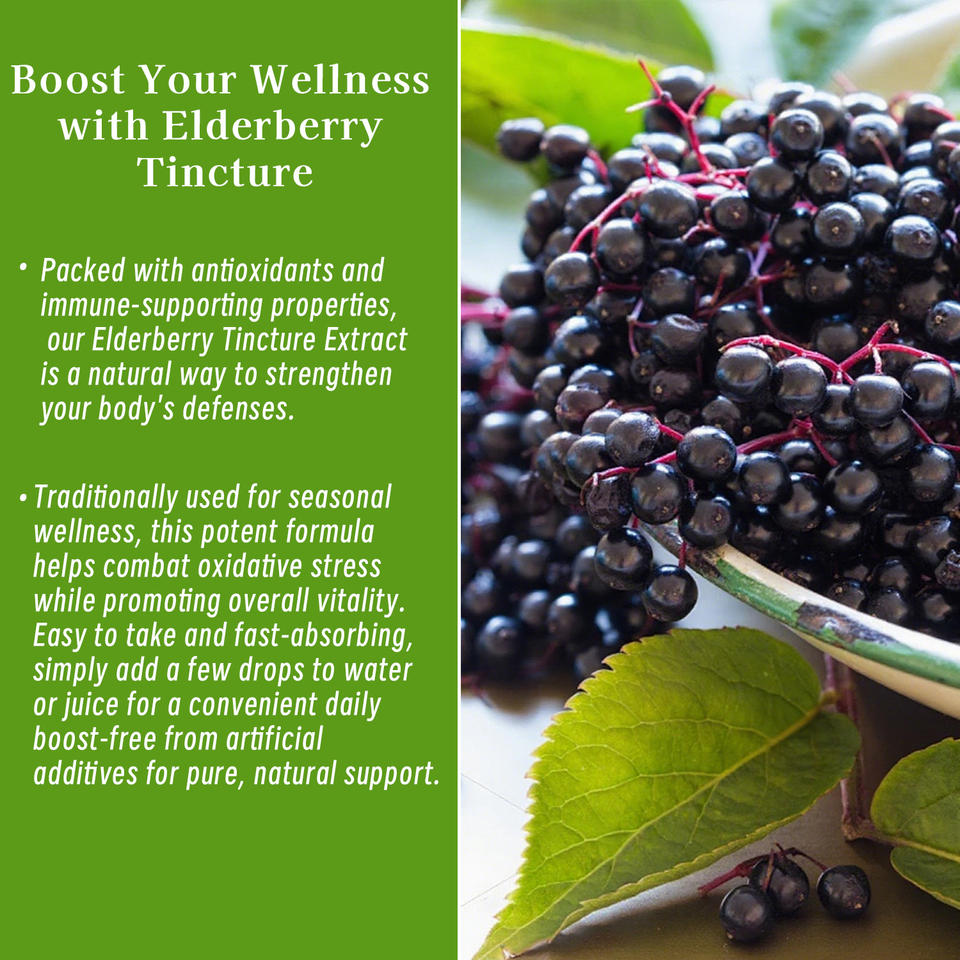 Boost Your Wellness with Elderberry Tincture

• Packed with antioxidants and immune-supporting properties, our Elderberry Tincture Extract is a natural way to strengthen your body's defenses.

• Traditionally used for seasonal wellness, this potent formula helps combat oxidative stress while promoting overall vitality. Easy to take and fast-absorbing, simply add a few drops to water or juice for a convenient daily boost-free from artificial additives for pure, natural support.